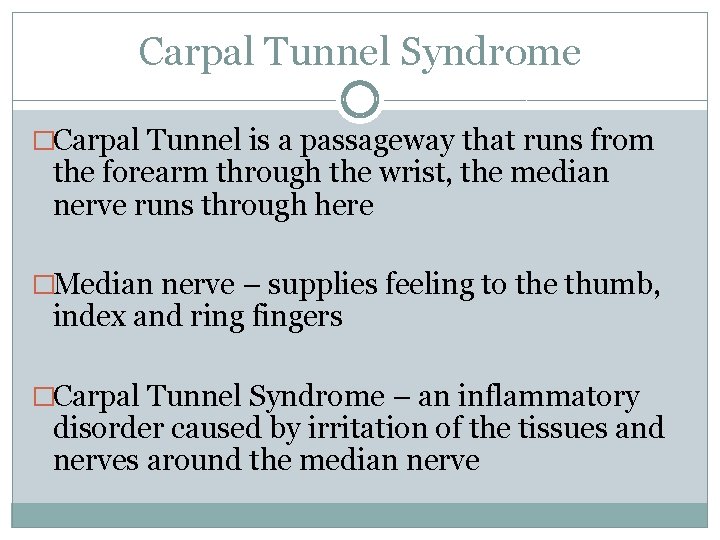 Carpal Tunnel Syndrome

□Carpal Tunnel is a passageway that runs from the forearm through the wrist, the median nerve runs through here

□Median nerve – supplies feeling to the thumb, index and ring fingers

□Carpal Tunnel Syndrome – an inflammatory disorder caused by irritation of the tissues and nerves around the median nerve